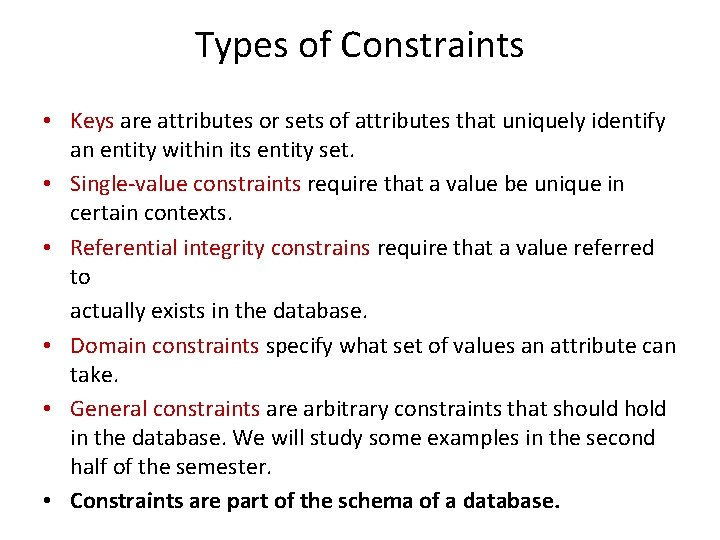 Types of Constraints

• Keys are attributes or sets of attributes that uniquely identify an entity within its entity set.
• Single-value constraints require that a value be unique in certain contexts.
• Referential integrity constrains require that a value referred to

actually exists in the database.
• Domain constraints specify what set of values an attribute can take.
• General constraints are arbitrary constraints that should hold in the database. We will study some examples in the second half of the semester.
• Constraints are part of the schema of a database.